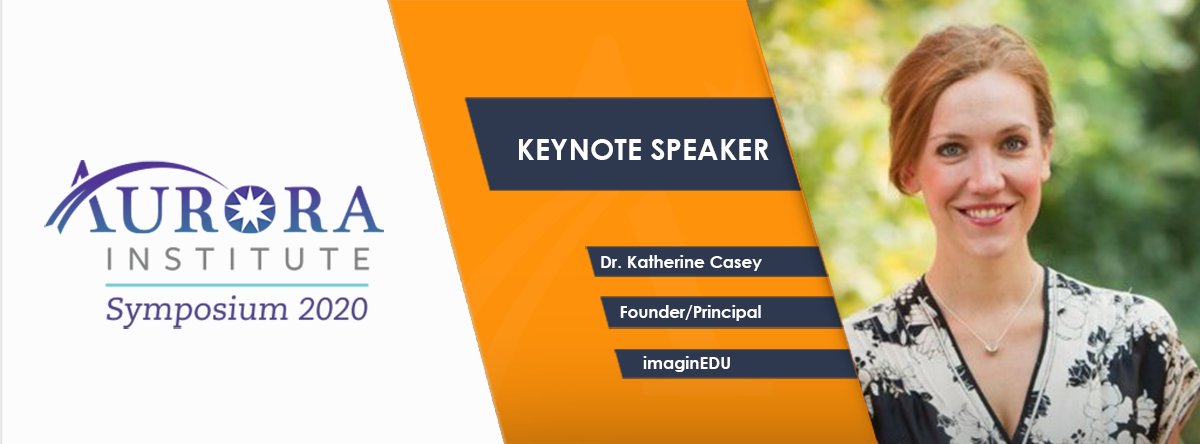 AURORA
INSTITUTE
Symposium 2020

KEYNOTE SPEAKER

Dr. Katherine Casey

Founder/Principal

imaginEDU